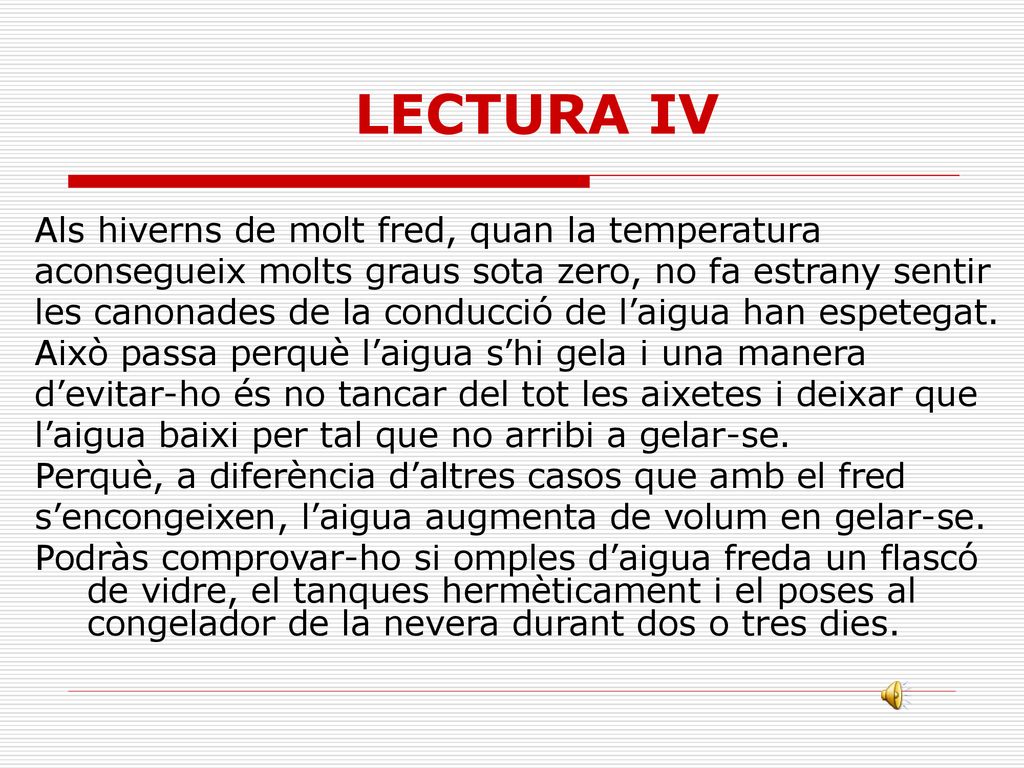 LECTURA IV

Als hiverns de molt fred, quan la temperatura aconsegueix molts graus sota zero, no fa estrany sentir les canonades de la conducció de l’aigua han espetegat.
Això passa perquè l’aigua s’hi gela i una manera d’evitar-ho és no tancar del tot les aixetes i deixar que l’aigua baixi per tal que no arribi a gelar-se.
Perquè, a diferència d’altres casos que amb el fred s’encongeixen, l’aigua augmenta de volum en gelar-se.
Podràs comprovar-ho si omples d’aigua freda un flascó de vidre, el tanques hermèticament i el poses al congelador de la nevera durant dos o tres dies.